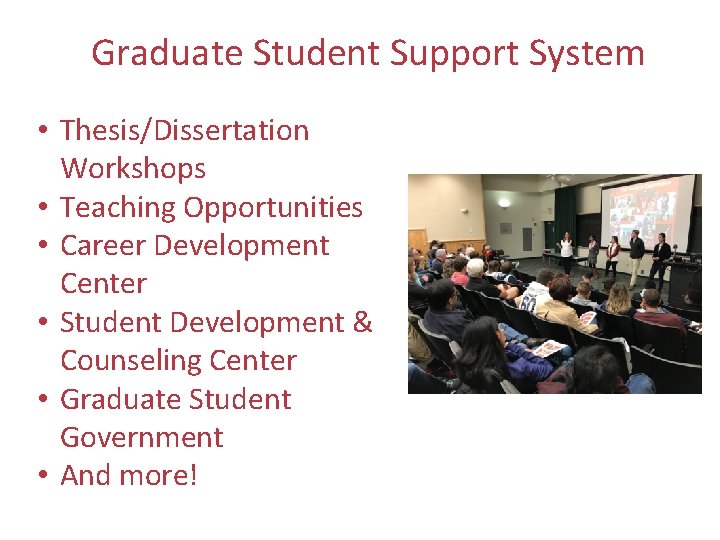 Graduate Student Support System

• Thesis/Dissertation Workshops
• Teaching Opportunities
• Career Development Center
• Student Development & Counseling Center
• Graduate Student Government
• And more!